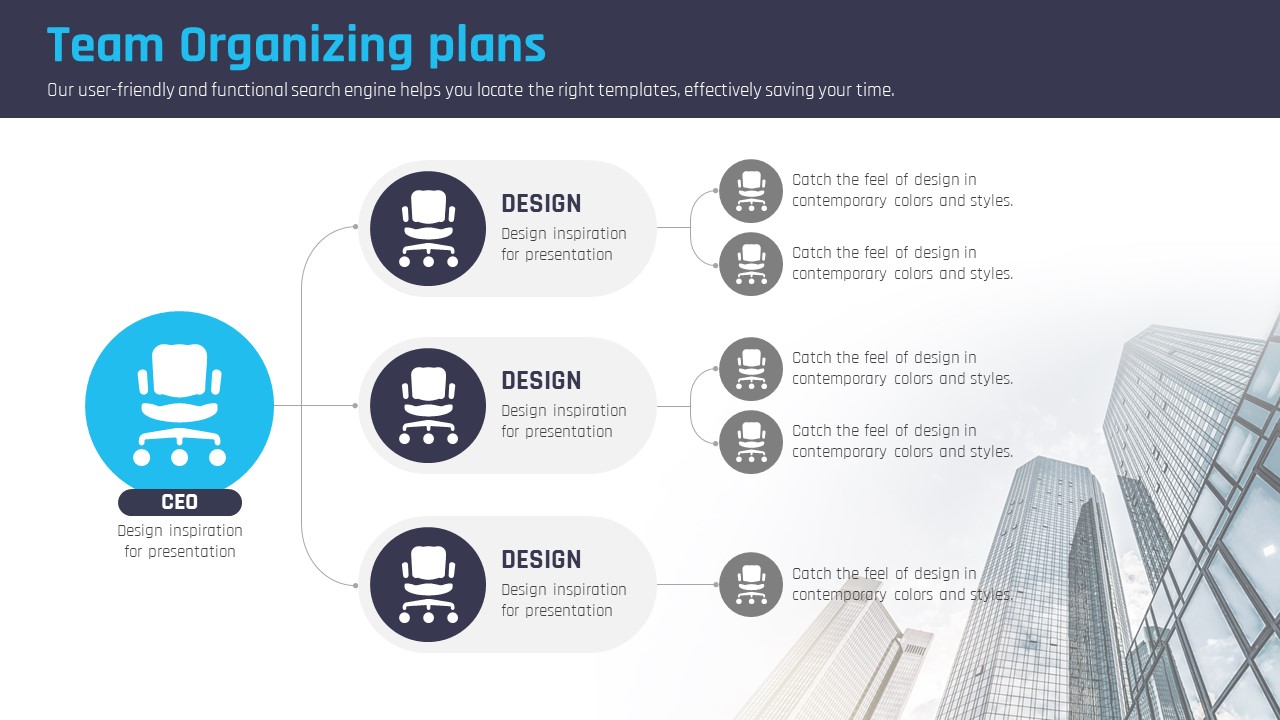 Team Organizing plans

Our user-friendly and functional search engine helps you locate the right templates, effectively saving your time.

CEO

Design inspiration for presentation

DESIGN

Design inspiration for presentation

Catch the feel of design in contemporary colors and styles.

Catch the feel of design in contemporary colors and styles.

DESIGN

Design inspiration for presentation

Catch the feel of design in contemporary colors and styles.

Catch the feel of design in contemporary colors and styles.

DESIGN

Design inspiration for presentation

Catch the feel of design in contemporary colors and styles.